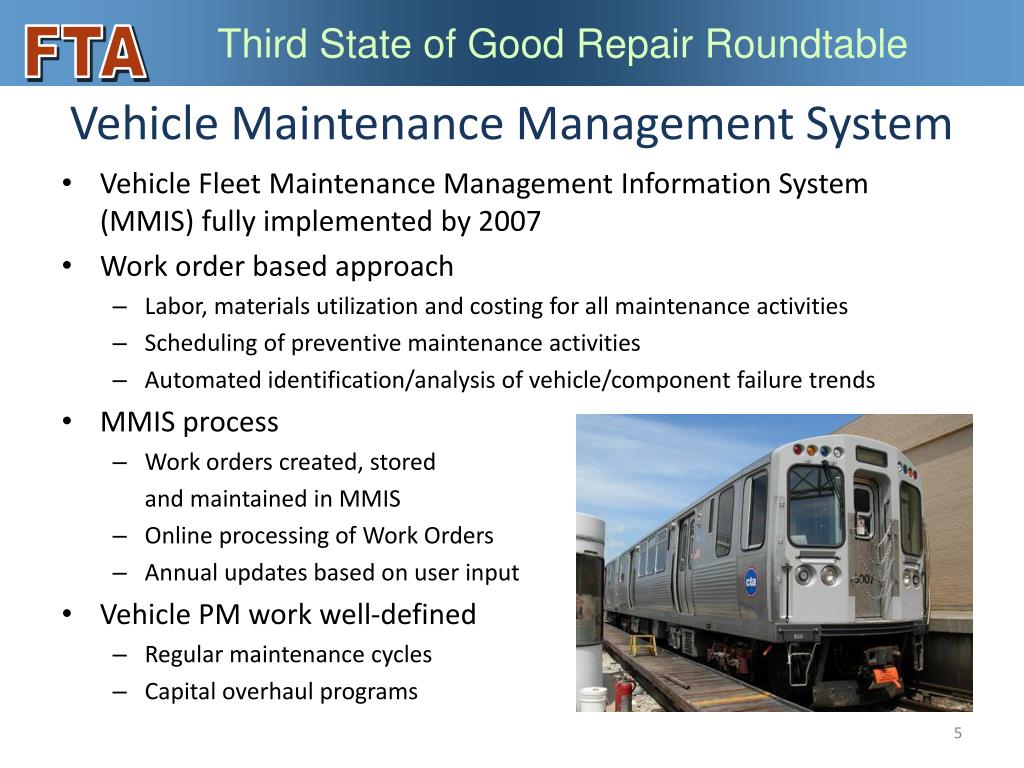 FTA Third State of Good Repair Roundtable

Vehicle Maintenance Management System

• Vehicle Fleet Maintenance Management Information System (MMIS) fully implemented by 2007

• Work order based approach
  – Labor, materials utilization and costing for all maintenance activities
  – Scheduling of preventive maintenance activities
  – Automated identification/analysis of vehicle/component failure trends

• MMIS process
  – Work orders created, stored and maintained in MMIS
  – Online processing of Work Orders
  – Annual updates based on user input

• Vehicle PM work well-defined
  – Regular maintenance cycles
  – Capital overhaul programs

cta

5007

5